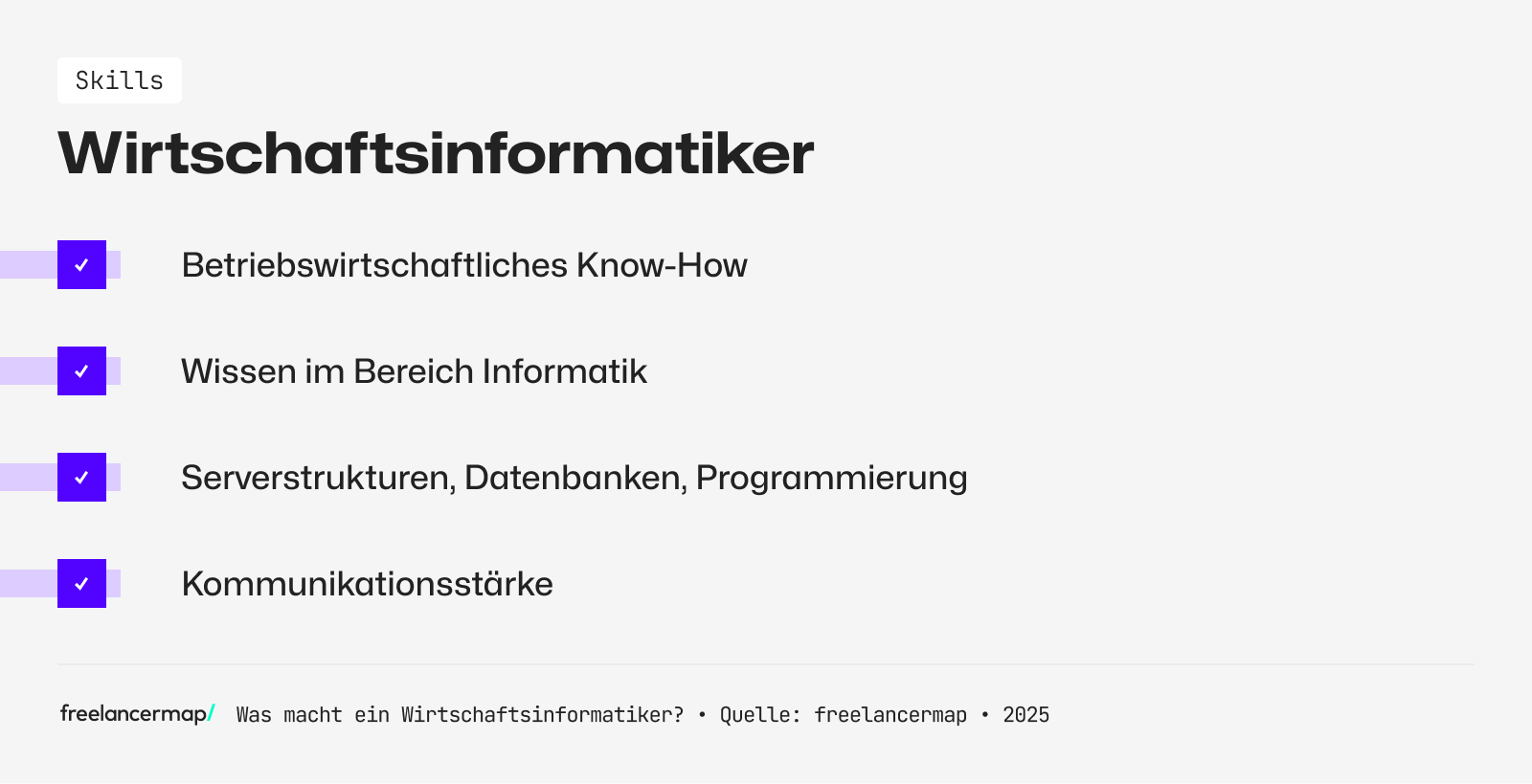 Skills

Wirtschaftsinformatiker

Betriebswirtschaftliches Know-How

Wissen im Bereich Informatik

Serverstrukturen, Datenbanken, Programmierung

Kommunikationsstärke

freelancermap/ Was macht ein Wirtschaftsinformatiker? • Quelle: freelancermap • 2025